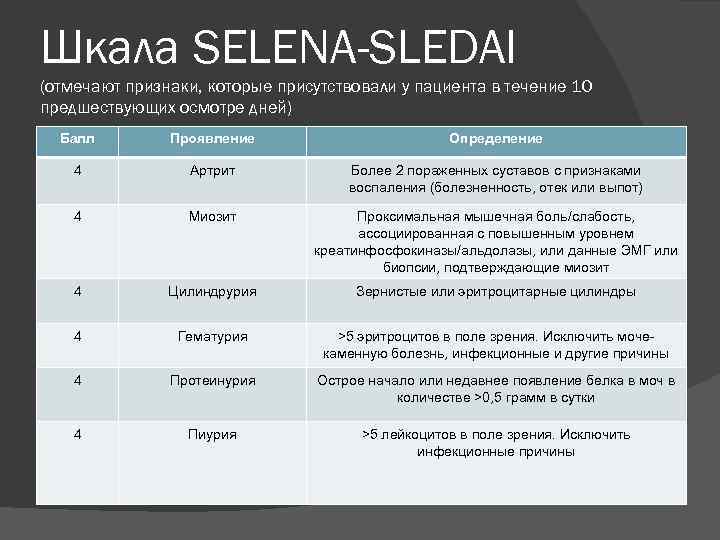 Шкала SELENA-SLEDAI

(отмечают признаки, которые присутствовали у пациента в течение 10 предшествующих осмотре дней)

| Балл | Проявление | Определение |
|---|---|---|
| 4 | Артрит | Более 2 пораженных суставов с признаками воспаления (болезненность, отек или выпот) |
| 4 | Миозит | Проксимальная мышечная боль/слабость, ассоциированная с повышенным уровнем креатинфосфокиназы/альдолазы, или данные ЭМГ или биопсии, подтверждающие миозит |
| 4 | Цилиндрурия | Зернистые или эритроцитарные цилиндры |
| 4 | Гематурия | >5 эритроцитов в поле зрения. Исключить мочекаменную болезнь, инфекционные и другие причины |
| 4 | Протеинурия | Острое начало или недавнее появление белка в моч в количестве >0,5 грамм в сутки |
| 4 | Пиурия | >5 лейкоцитов в поле зрения. Исключить инфекционные причины |